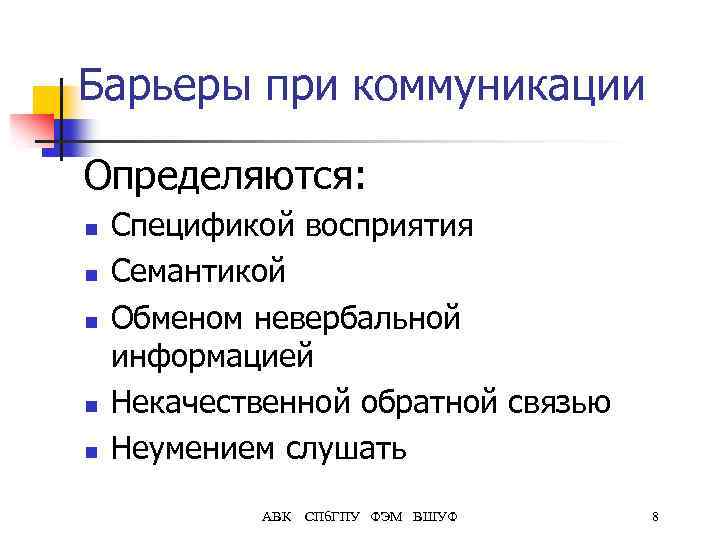 Барьеры при коммуникации

Определяются:

- Спецификой восприятия
- Семантикой
- Обменом невербальной информацией
- Некачественной обратной связью
- Неумением слушать

АВК СПбГПУ ФЭМ ВШУФ

8